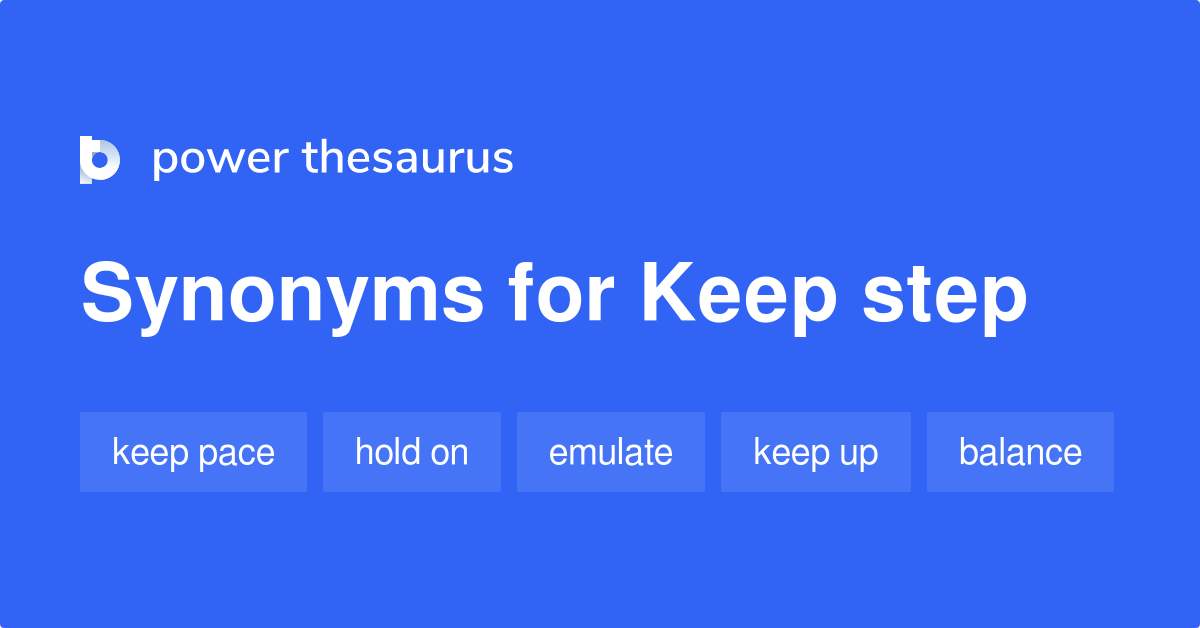 power thesaurus

Synonyms for Keep step

keep pace

hold on

emulate

keep up

balance